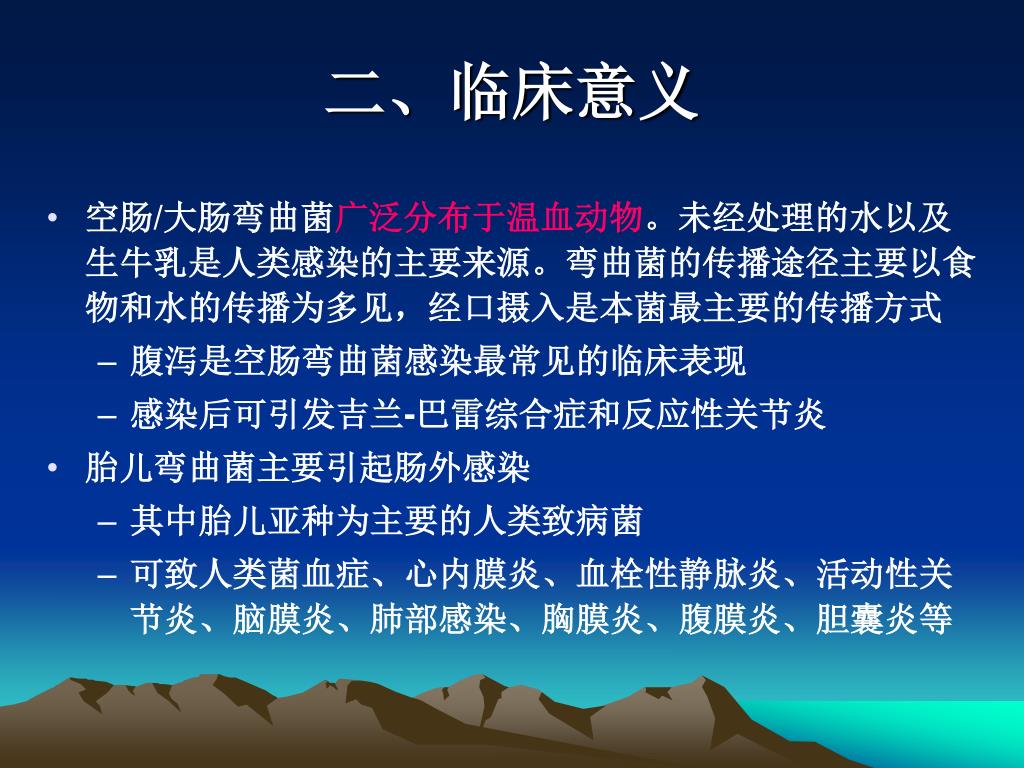 二、临床意义

• 空肠/大肠弯曲菌广泛分布于温血动物。未经处理的水以及生牛乳是人类感染的主要来源。弯曲菌的传播途径主要以食物和水的传播为多见，经口摄入是本菌最主要的传播方式
– 腹泻是空肠弯曲菌感染最常见的临床表现
– 感染后可引发吉兰-巴雷综合症和反应性关节炎
• 胎儿弯曲菌主要引起肠外感染
– 其中胎儿亚种为主要的人类致病菌
– 可致人类菌血症、心内膜炎、血栓性静脉炎、活动性关节炎、脑膜炎、肺部感染、胸膜炎、腹膜炎、胆囊炎等